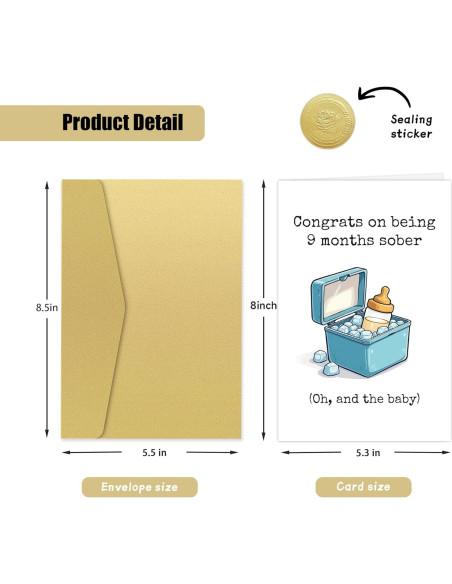 Product Detail

Sealing sticker

8.5in

8inch

Congrats on being 9 months sober

(Oh, and the baby)

5.5 in

5.3 in

Envelope size

Card size